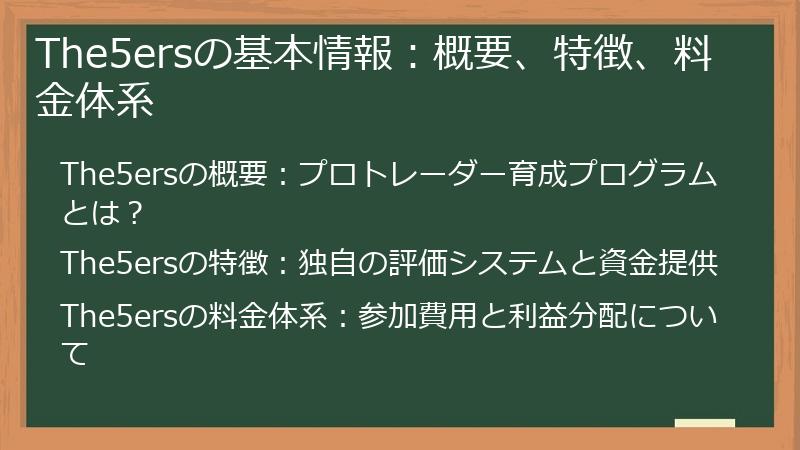 The5ersの基本情報：概要、特徴、料金体系

The5ersの概要：プロトレーダー育成プログラムとは？

The5ersの特徴：独自の評価システムと資金提供

The5ersの料金体系：参加費用と利益分配について